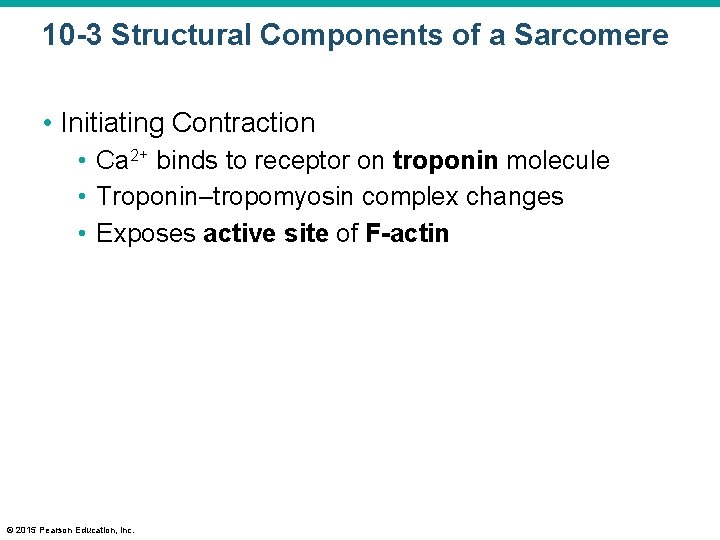 10-3 Structural Components of a Sarcomere

• Initiating Contraction
• $Ca^{2+}$ binds to receptor on troponin molecule
• Troponin–tropomyosin complex changes
• Exposes active site of F-actin

© 2015 Pearson Education, Inc.